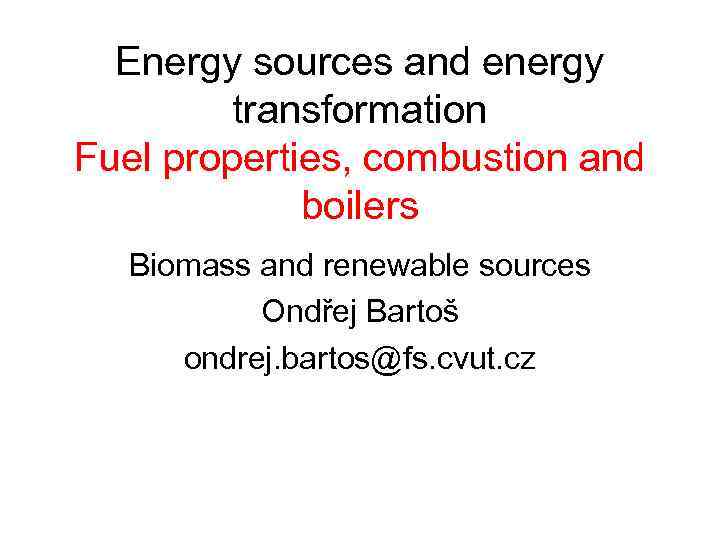 Energy sources and energy transformation
Fuel properties, combustion and boilers

Biomass and renewable sources
Ondřej Bartoš
ondrej.bartos@fs.cvut.cz